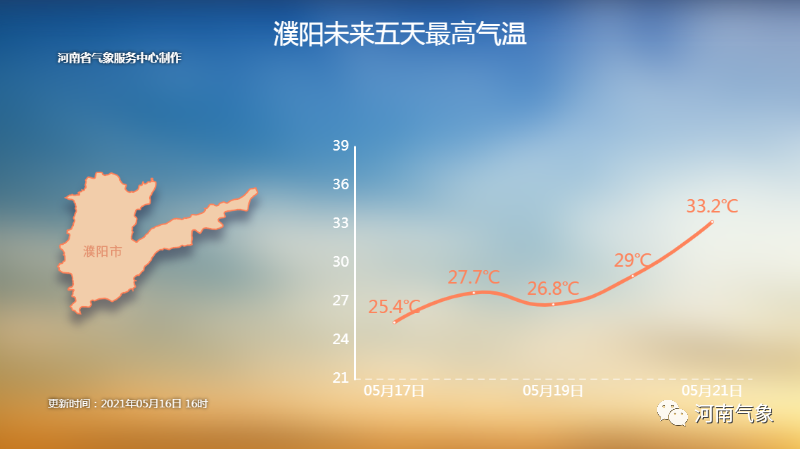 濮阳未来五天最高气温

河南省气象服务中心制作

濮阳市

39
36
33
30
27
24
21

25.4℃
27.7℃
26.8℃
29℃
33.2℃

05月17日
05月19日
05月21日

更新时间：2021年05月16日 16时

河南气象